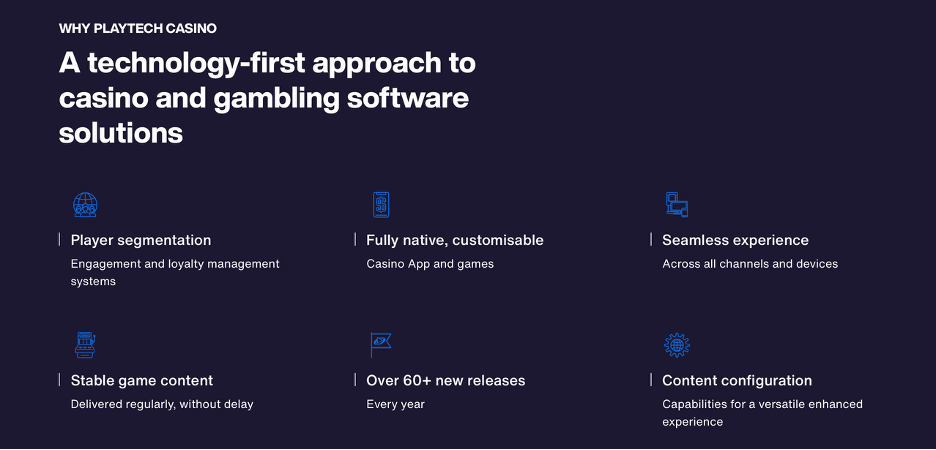 WHY PLAYTECH CASINO

A technology-first approach to casino and gambling software solutions

Player segmentation

Engagement and loyalty management systems

Fully native, customisable

Casino App and games

Seamless experience

Across all channels and devices

Stable game content

Delivered regularly, without delay

Over 60+ new releases

Every year

Content configuration

Capabilities for a versatile enhanced experience